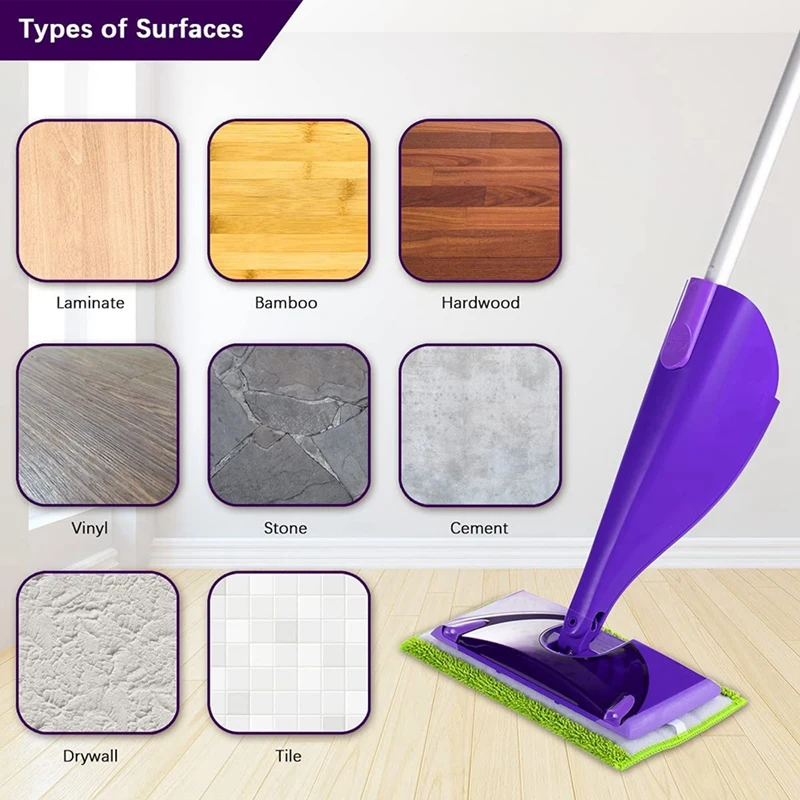 Types of Surfaces

Laminate

Bamboo

Hardwood

Vinyl

Stone

Cement

Drywall

Tile